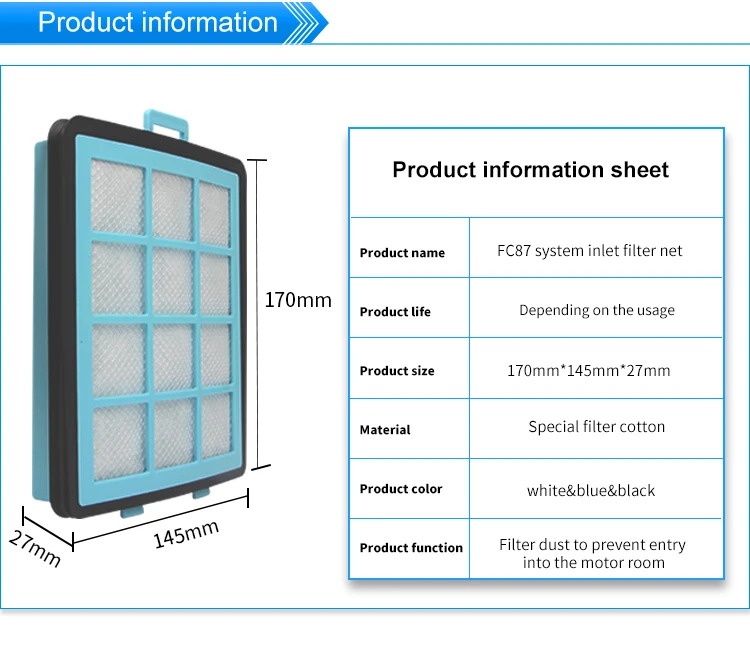 Product information

170mm

145mm

27mm

Product information sheet

| Product name | FC87 system inlet filter net |
|---|---|
| Product life | Depending on the usage |
| Product size | 170mm*145mm*27mm |
| Material | Special filter cotton |
| Product color | white&blue&black |
| Product function | Filter dust to prevent entry into the motor room |